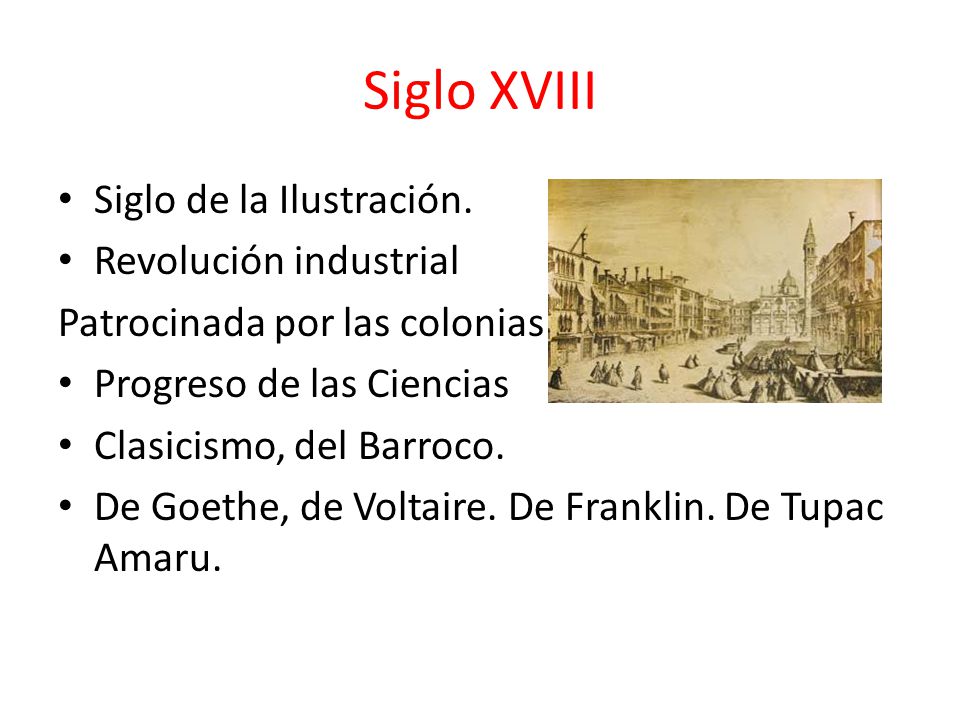 Siglo XVIII

• Siglo de la Ilustración.
• Revolución industrial

Patrocinada por las colonias

• Progreso de las Ciencias
• Clasicismo, del Barroco.
• De Goethe, de Voltaire. De Franklin. De Tupac Amaru.